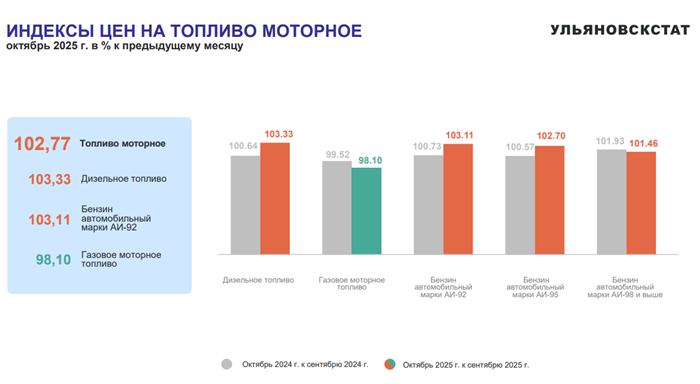 ИНДЕКСЫ ЦЕН НА ТОПЛИВО МОТОРНОЕ
октябрь 2025 г. в % к предыдущему месяцу

УЛЬЯНОВСКСТАТ

102,77 Топливо моторное

103,33 Дизельное топливо

103,11 Бензин автомобильный марки АИ-92

98,10 Газовое моторное топливо

100.64
103.33
99.52
98.10
100.73
103.11
100.57
102.70
101.93
101.46

Дизельное топливо

Газовое моторное топливо

Бензин автомобильный марки АИ-92

Бензин автомобильный марки АИ-95

Бензин автомобильный марки АИ-98 и выше

Октябрь 2024 г. к сентябрю 2024 г.

Октябрь 2025 г. к сентябрю 2025 г.